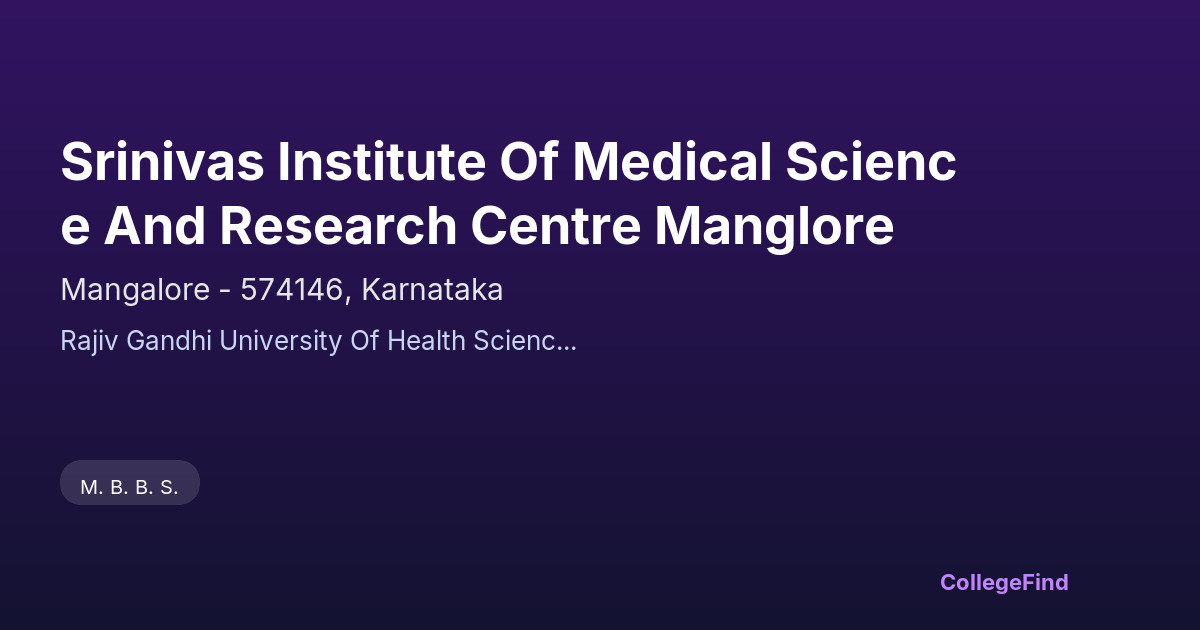 Srinivas Institute Of Medical Science And Research Centre Manglore

Mangalore - 574146, Karnataka

Rajiv Gandhi University Of Health Scienc...

M. B. B. S.

CollegeFind